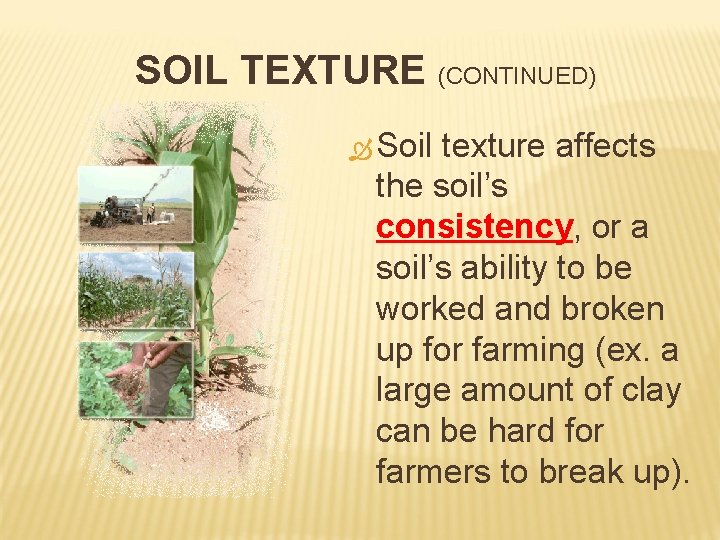 SOIL TEXTURE (CONTINUED)

Soil texture affects the soil's consistency, or a soil's ability to be worked and broken up for farming (ex. a large amount of clay can be hard for farmers to break up).